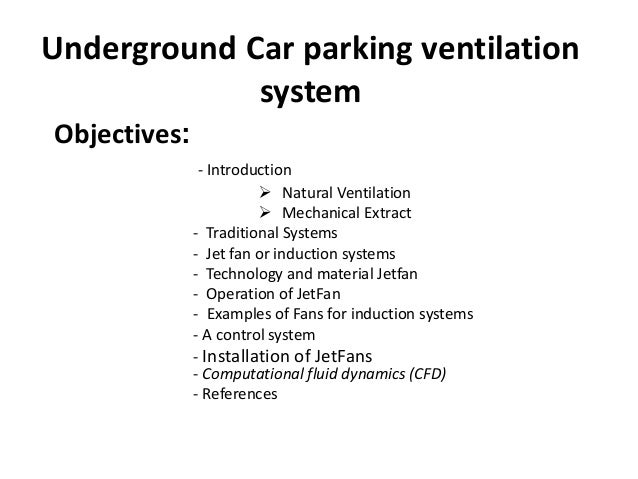 Underground Car parking ventilation system

Objectives:

- Introduction
➢ Natural Ventilation
➢ Mechanical Extract
- Traditional Systems
- Jet fan or induction systems
- Technology and material Jetfan
- Operation of JetFan
- Examples of Fans for induction systems
- A control system
- Installation of JetFans
- Computational fluid dynamics (CFD)
- References